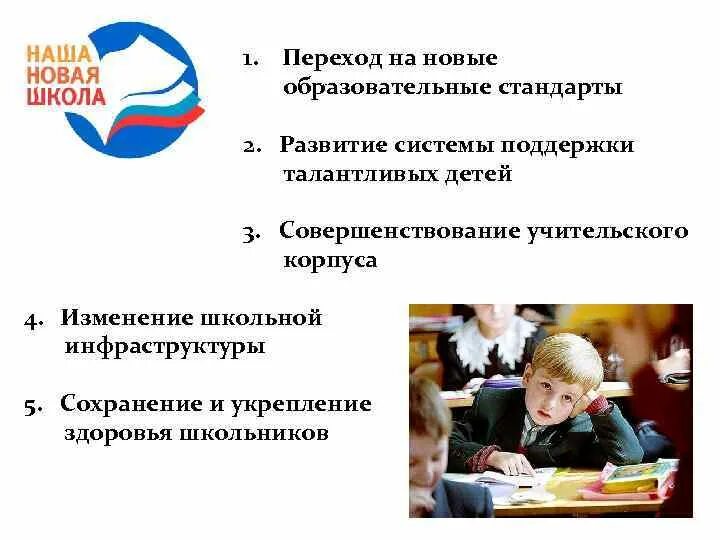 НАША НОВАЯ ШКОЛА

1. Переход на новые образовательные стандарты

2. Развитие системы поддержки талантливых детей

3. Совершенствование учительского корпуса

4. Изменение школьной инфраструктуры

5. Сохранение и укрепление здоровья школьников